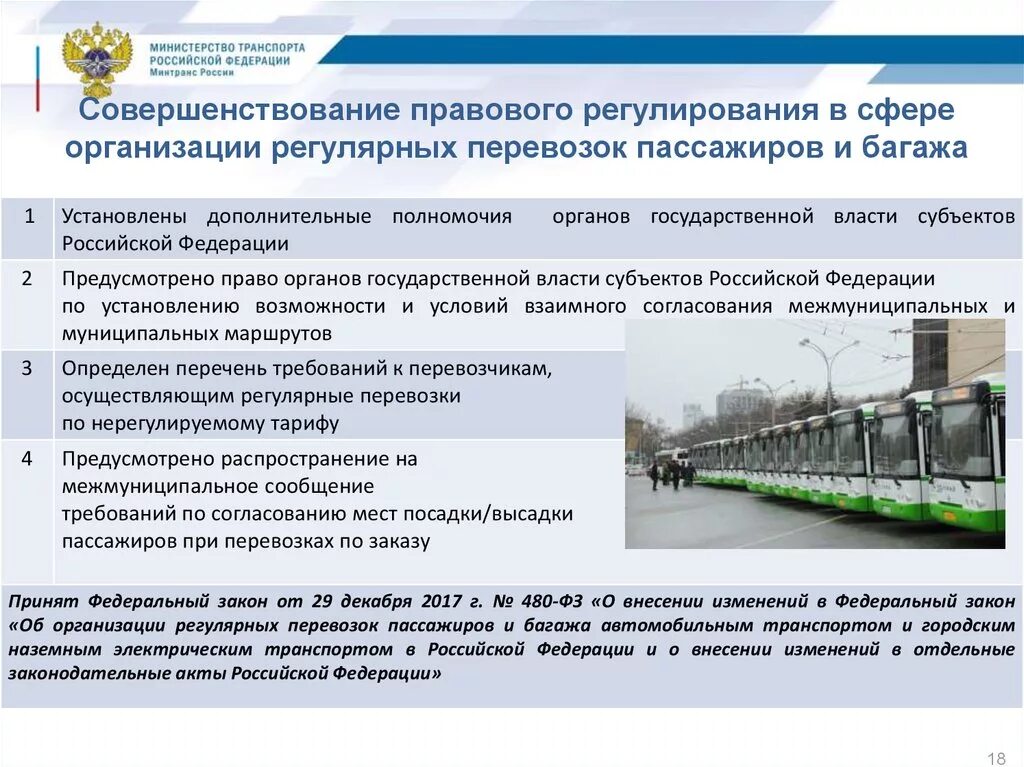 МИНИСТЕРСТВО ТРАНСПОРТА РОССИЙСКОЙ ФЕДЕРАЦИИ
Минтранс России

Совершенствование правового регулирования в сфере организации регулярных перевозок пассажиров и багажа

| 1 | Установлены дополнительные полномочия органов государственной власти субъектов Российской Федерации |
|---|---|
| 2 | Предусмотрено право органов государственной власти субъектов Российской Федерации по установлению возможности и условий взаимного согласования межмуниципальных и муниципальных маршрутов |
| 3 | Определен перечень требований к перевозчикам, осуществляющим регулярные перевозки по нерегулируемому тарифу |
| 4 | Предусмотрено распространение на межмуниципальное сообщение требований по согласованию мест посадки/высадки пассажиров при перевозках по заказу |

Принят Федеральный закон от 29 декабря 2017 г. № 480-ФЗ «О внесении изменений в Федеральный закон «Об организации регулярных перевозок пассажиров и багажа автомобильным транспортом и городским наземным электрическим транспортом в Российской Федерации и о внесении изменений в отдельные законодательные акты Российской Федерации»

18